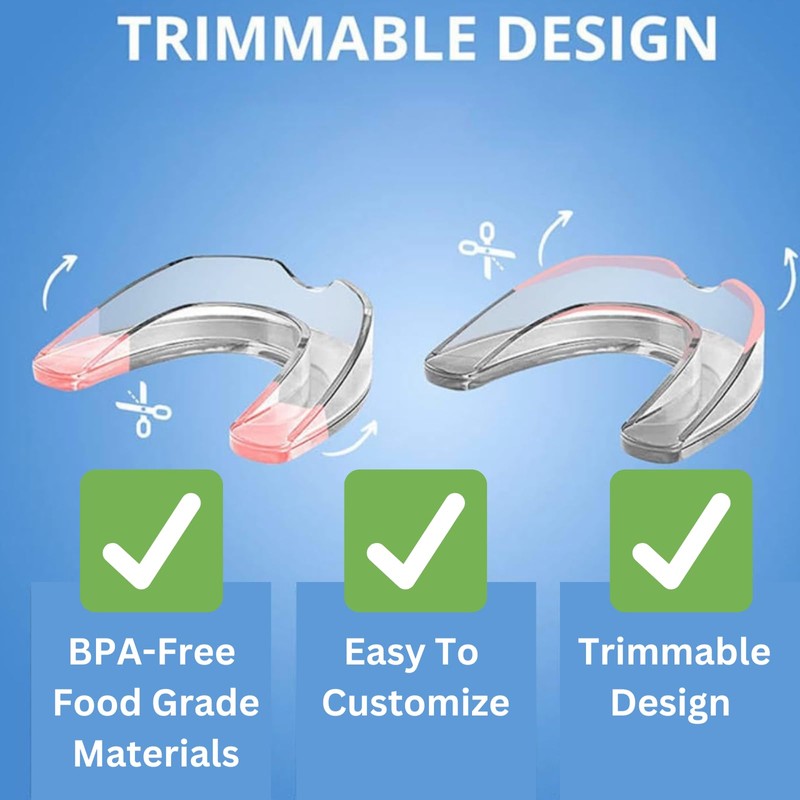 TRIMMABLE DESIGN

BPA-Free Food Grade Materials

Easy To Customize

Trimmable Design